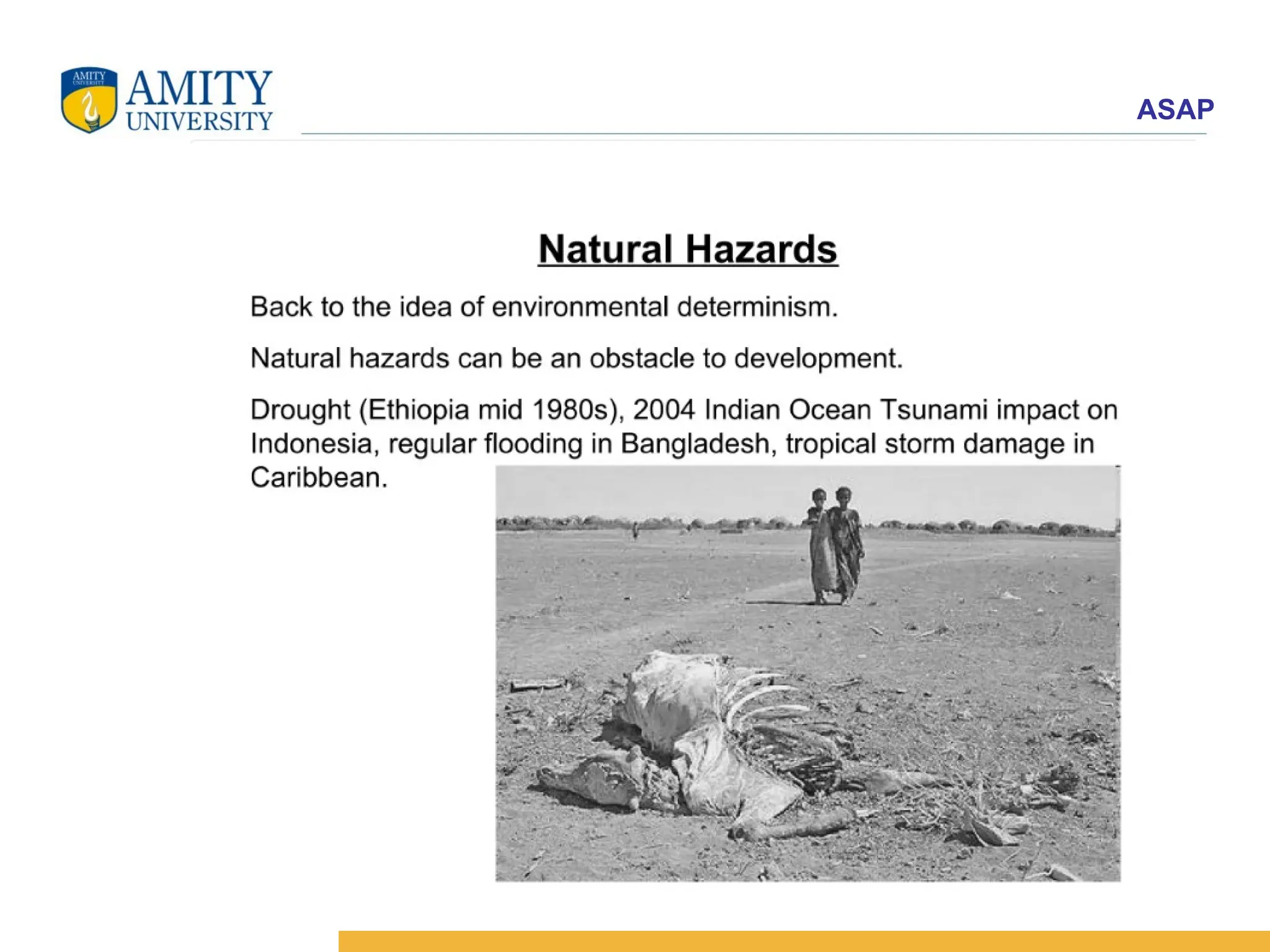 AMITY UNIVERSITY

AMITY UNIVERSITY

ASAP

Natural Hazards

Back to the idea of environmental determinism.

Natural hazards can be an obstacle to development.

Drought (Ethiopia mid 1980s), 2004 Indian Ocean Tsunami impact on Indonesia, regular flooding in Bangladesh, tropical storm damage in Caribbean.